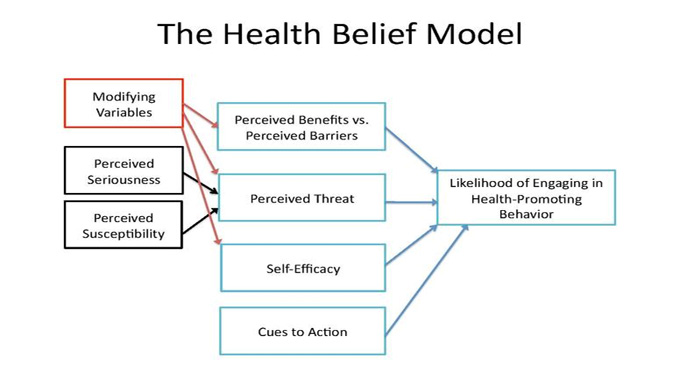 The Health Belief Model

Modifying Variables

Perceived Seriousness

Perceived Susceptibility

Perceived Benefits vs. Perceived Barriers

Perceived Threat

Self-Efficacy

Cues to Action

Likelihood of Engaging in Health-Promoting Behavior